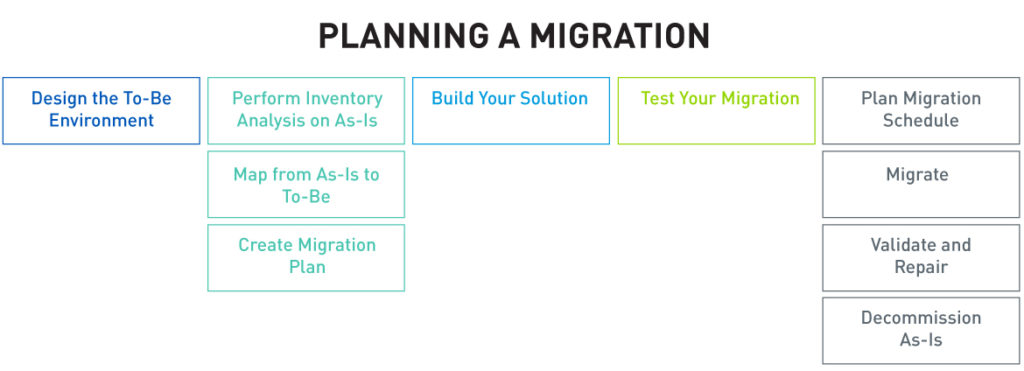 PLANNING A MIGRATION

Design the To-Be Environment

Perform Inventory Analysis on As-Is

Map from As-Is to To-Be

Create Migration Plan

Build Your Solution

Test Your Migration

Plan Migration Schedule

Migrate

Validate and Repair

Decommission As-Is